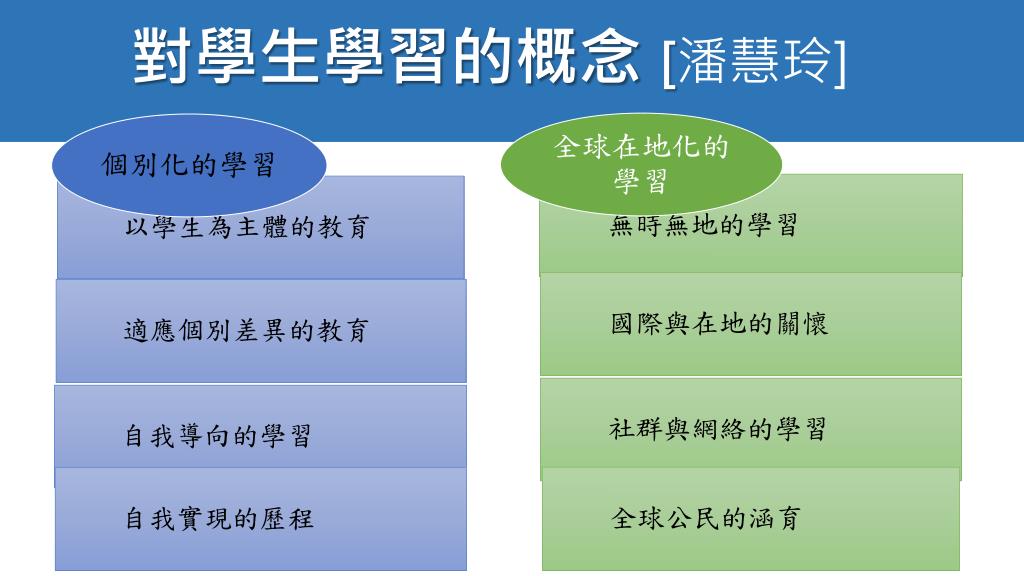 對學生學習的概念 [潘慧玲]

個別化的學習

以學生為主體的教育

適應個別差異的教育

自我導向的學習

自我實現的歷程

全球在地化的學習

無時無地的學習

國際與在地的關懷

社群與網絡的學習

全球公民的涵育